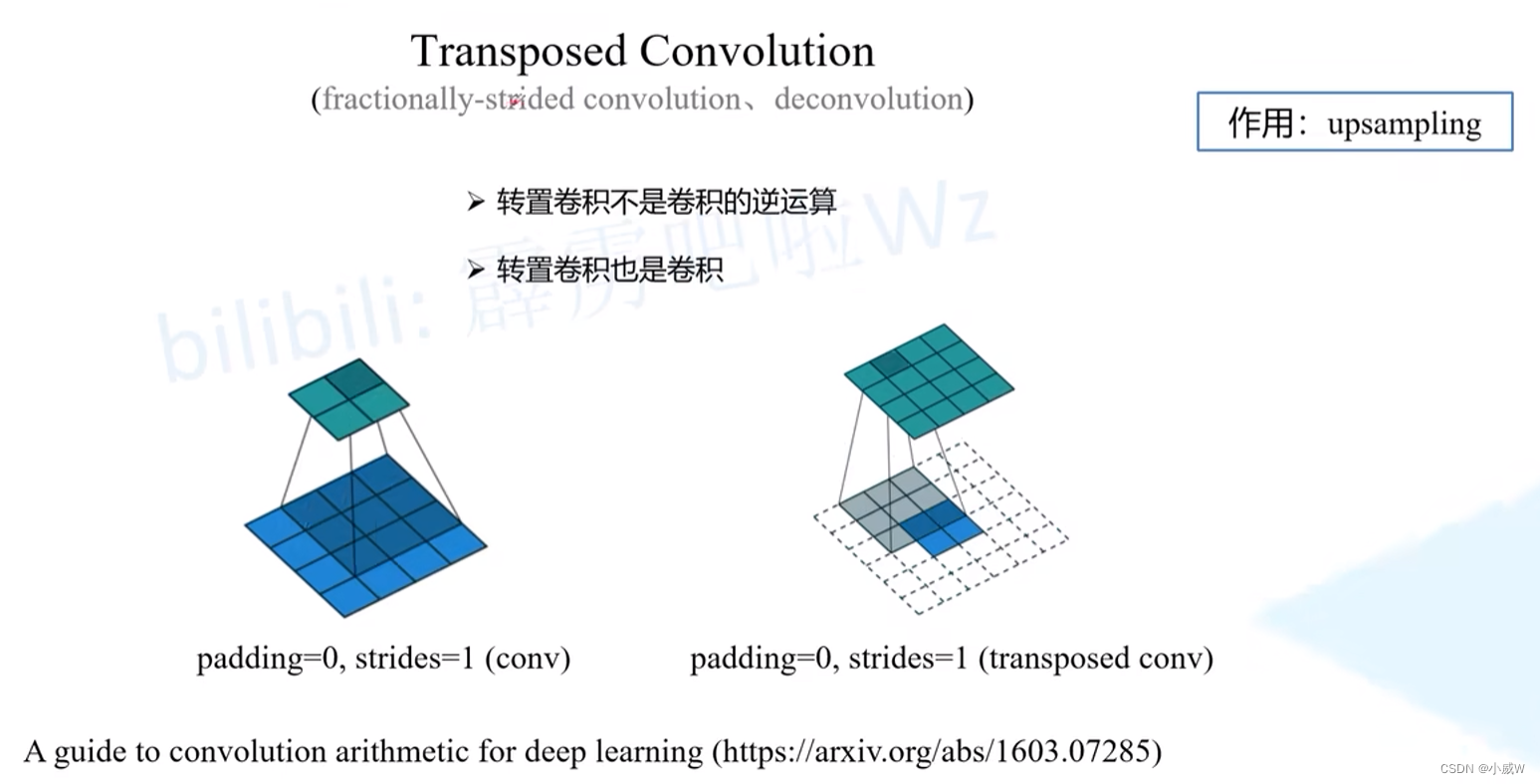 Transposed Convolution
(fractionally-strided convolution、deconvolution)

作用：upsampling

➢ 转置卷积不是卷积的逆运算

➢ 转置卷积也是卷积

bilibili: 霹雳吧啦Wz

padding=0, strides=1 (conv)

padding=0, strides=1 (transposed conv)

A guide to convolution arithmetic for deep learning (https://arxiv.org/abs/1603.07285)

CSDN @小威W